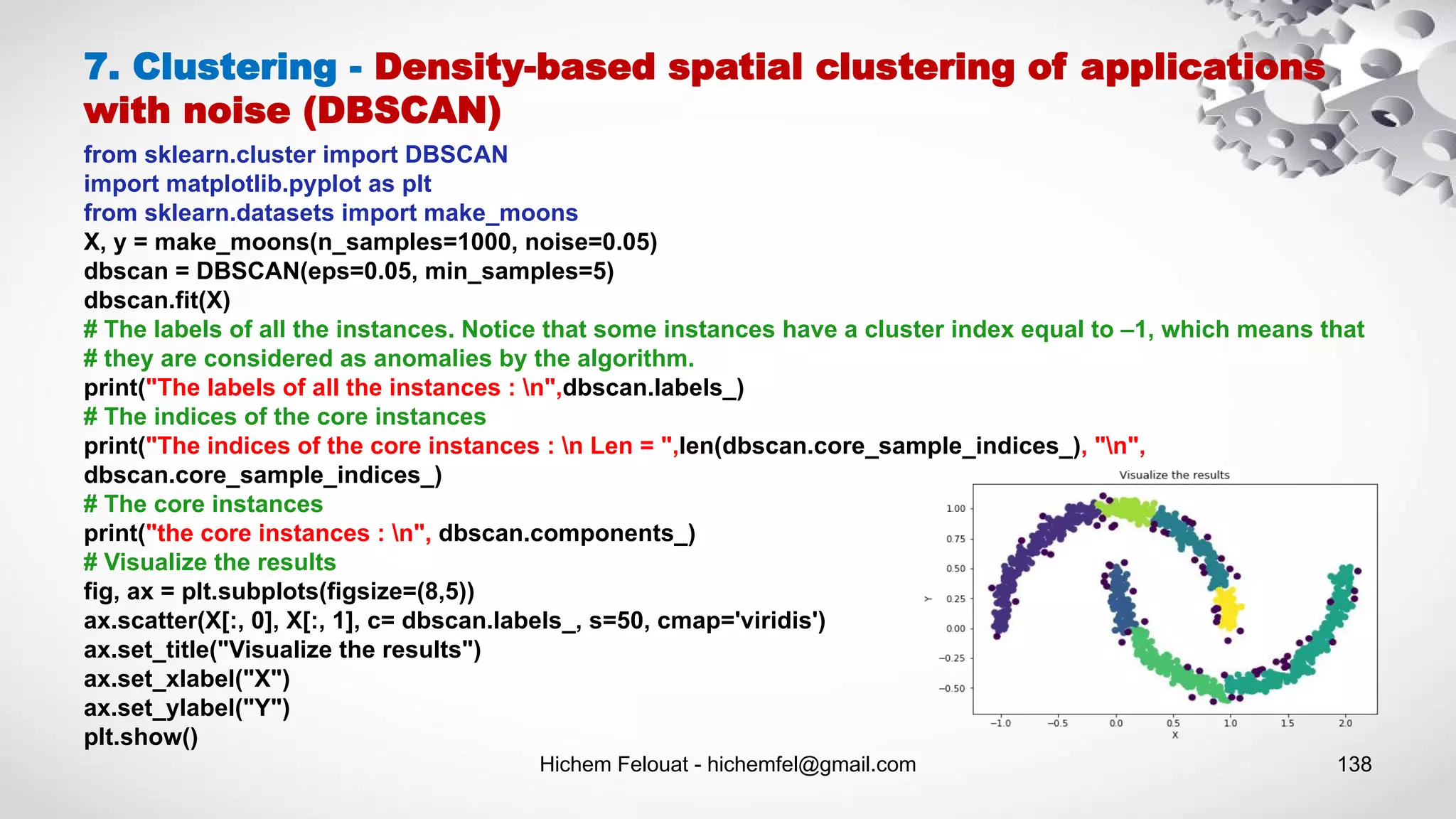 7. Clustering - Density-based spatial clustering of applications with noise (DBSCAN)

from sklearn.cluster import DBSCAN
import matplotlib.pyplot as plt
from sklearn.datasets import make_moons
X, y = make_moons(n_samples=1000, noise=0.05)
dbscan = DBSCAN(eps=0.05, min_samples=5)
dbscan.fit(X)
# The labels of all the instances. Notice that some instances have a cluster index equal to –1, which means that
# they are considered as anomalies by the algorithm.
print("The labels of all the instances : \n",dbscan.labels_)
# The indices of the core instances
print("The indices of the core instances : \n Len = ",len(dbscan.core_sample_indices_), "\n", dbscan.core_sample_indices_)
# The core instances
print("the core instances : \n", dbscan.components_)
# Visualize the results
fig, ax = plt.subplots(figsize=(8,5))
ax.scatter(X[:, 0], X[:, 1], c= dbscan.labels_, s=50, cmap='viridis')
ax.set_title("Visualize the results")
ax.set_xlabel("X")
ax.set_ylabel("Y")
plt.show()

Visualize the results
1.00
0.75
0.50
0.25
0.00
−0.25
−0.50
Y
−1.0
−0.5
0.0
0.5
1.0
1.5
2.0
X

Hichem Felouat - hichemfel@gmail.com
138